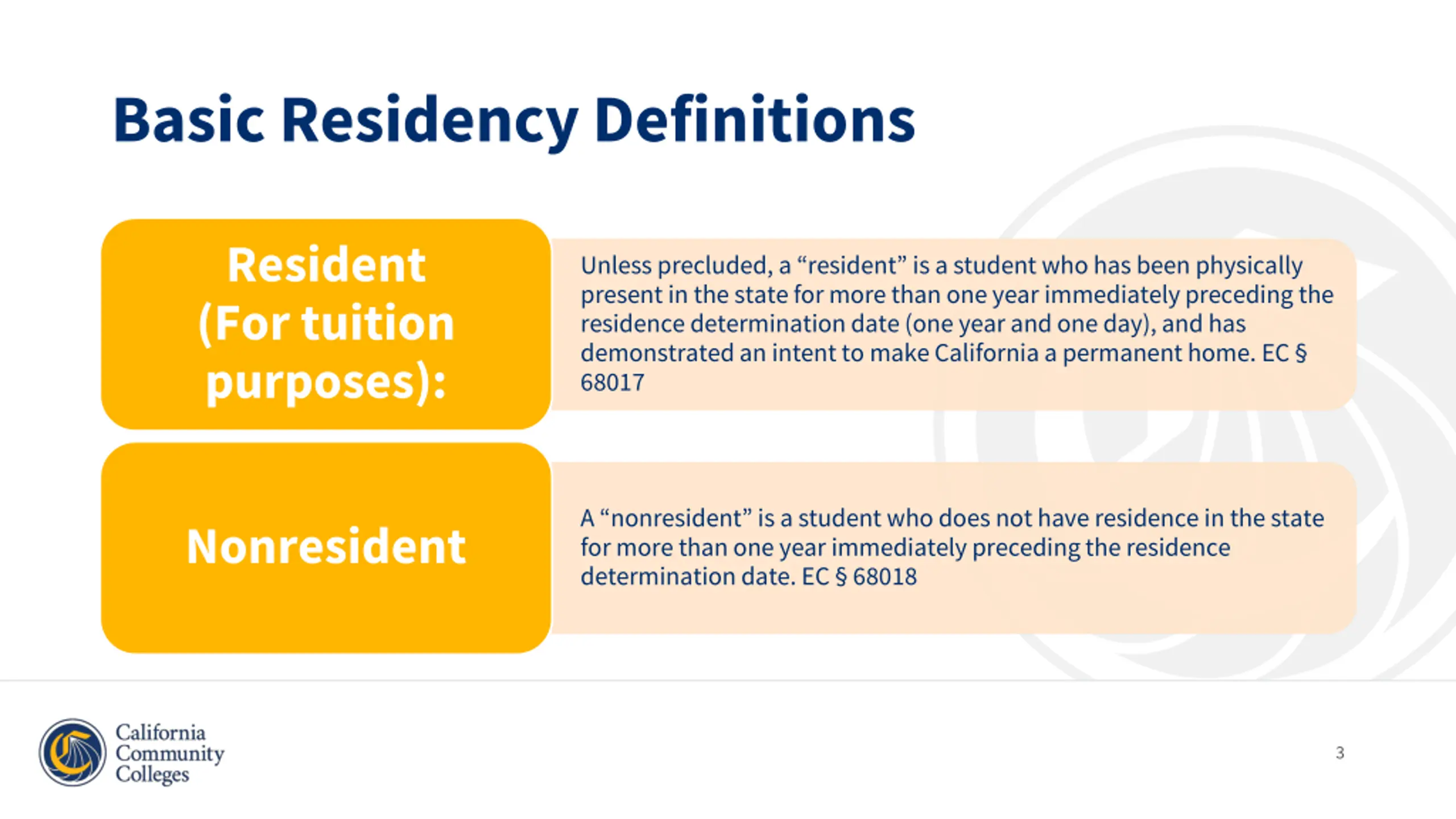 Basic Residency Definitions

Resident (For tuition purposes):

Unless precluded, a “resident” is a student who has been physically present in the state for more than one year immediately preceding the residence determination date (one year and one day), and has demonstrated an intent to make California a permanent home. EC § 68017

Nonresident

A “nonresident” is a student who does not have residence in the state for more than one year immediately preceding the residence determination date. EC § 68018

California Community Colleges

3